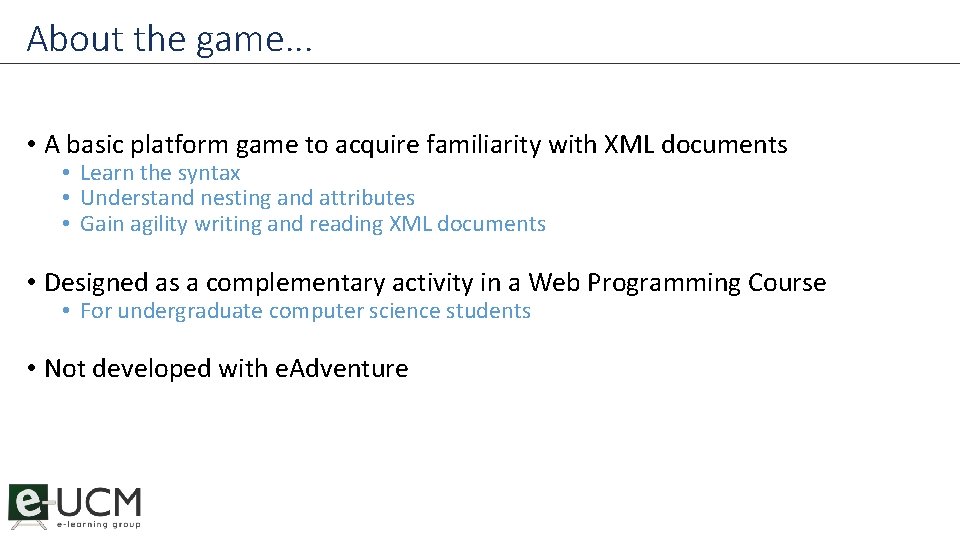 About the game…

• A basic platform game to acquire familiarity with XML documents
  • Learn the syntax
  • Understand nesting and attributes
  • Gain agility writing and reading XML documents

• Designed as a complementary activity in a Web Programming Course
  • For undergraduate computer science students

• Not developed with eAdventure

e-UCM
e-learning group